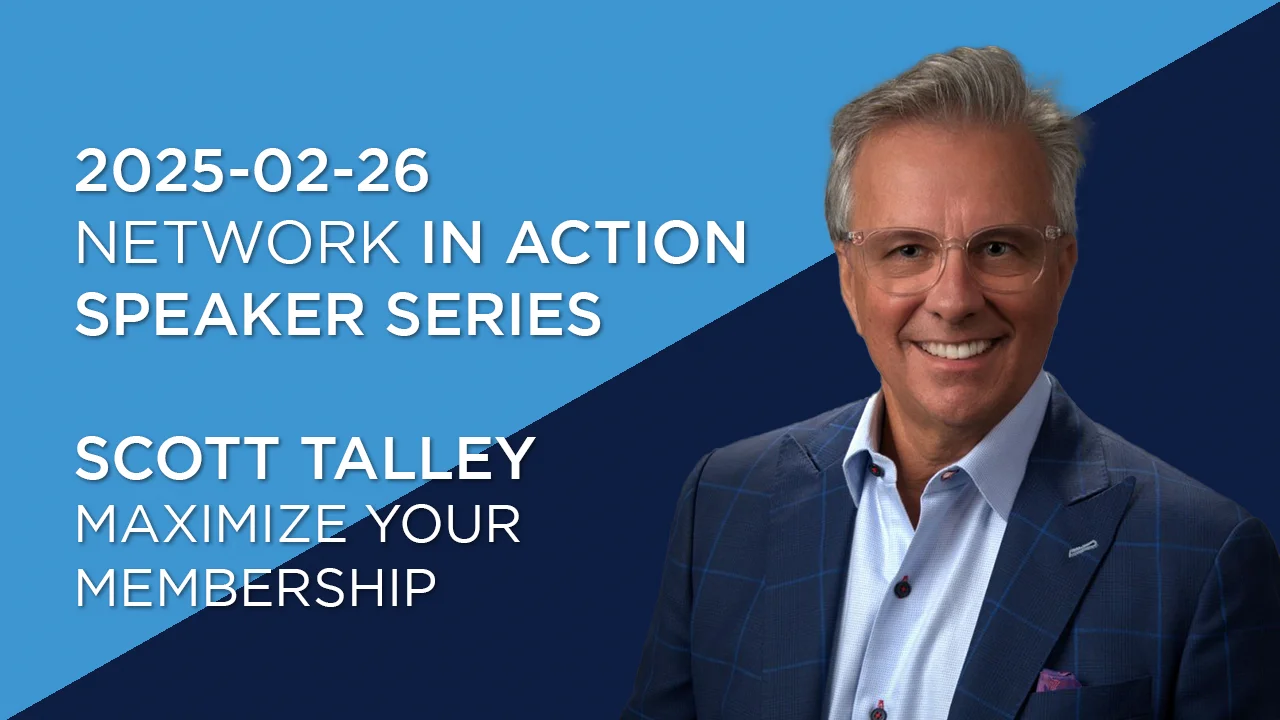 2025-02-26
NETWORK IN ACTION SPEAKER SERIES

SCOTT TALLEY
MAXIMIZE YOUR MEMBERSHIP